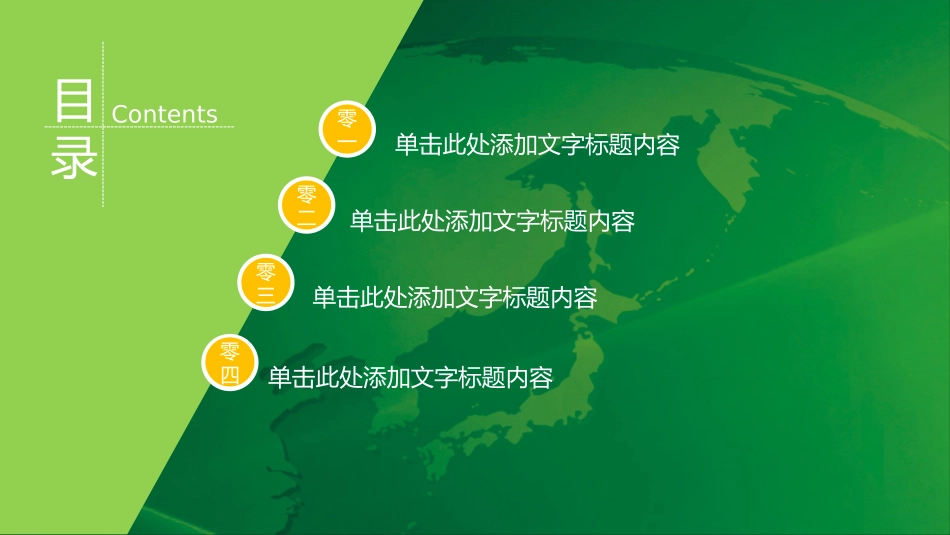 目录
Contents

零一
单击此处添加文字标题内容

零二
单击此处添加文字标题内容

零三
单击此处添加文字标题内容

零四
单击此处添加文字标题内容